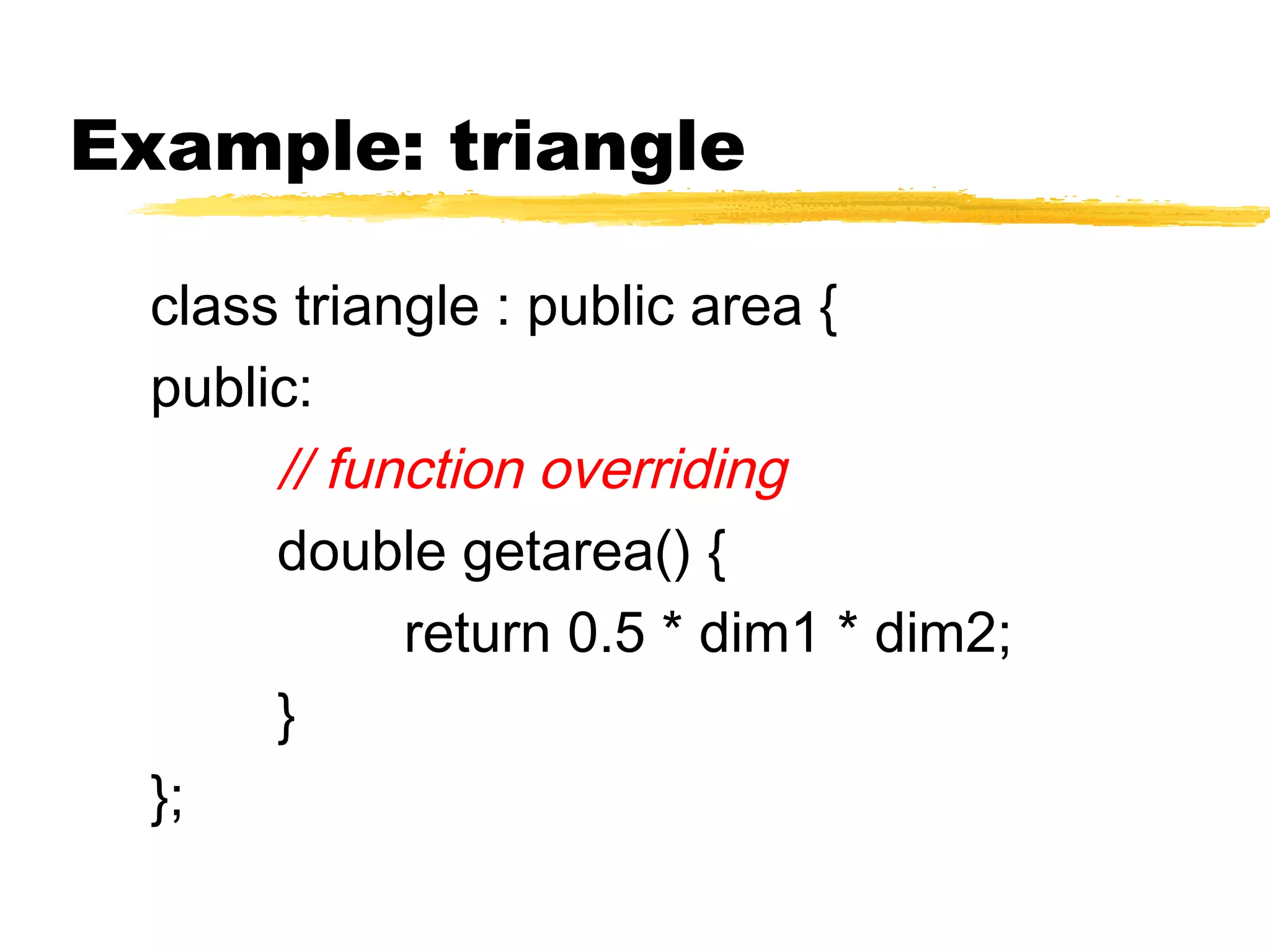 Example: triangle

class triangle : public area {
public:
// function overriding
double getarea() {
return 0.5 * dim1 * dim2;
}
};